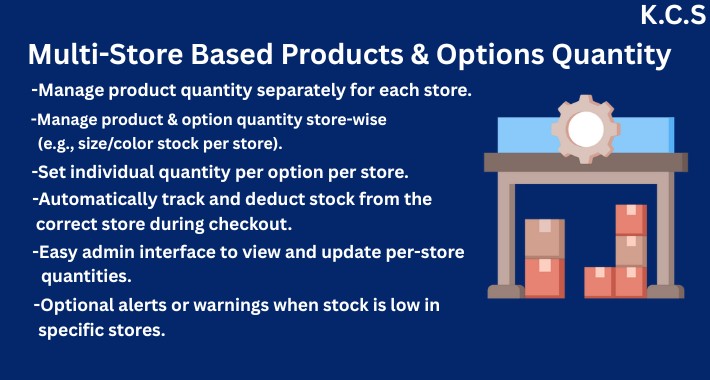 K.C.S

Multi-Store Based Products & Options Quantity

-Manage product quantity separately for each store.

-Manage product & option quantity store-wise (e.g., size/color stock per store).

-Set individual quantity per option per store.

-Automatically track and deduct stock from the correct store during checkout.

-Easy admin interface to view and update per-store quantities.

-Optional alerts or warnings when stock is low in specific stores.